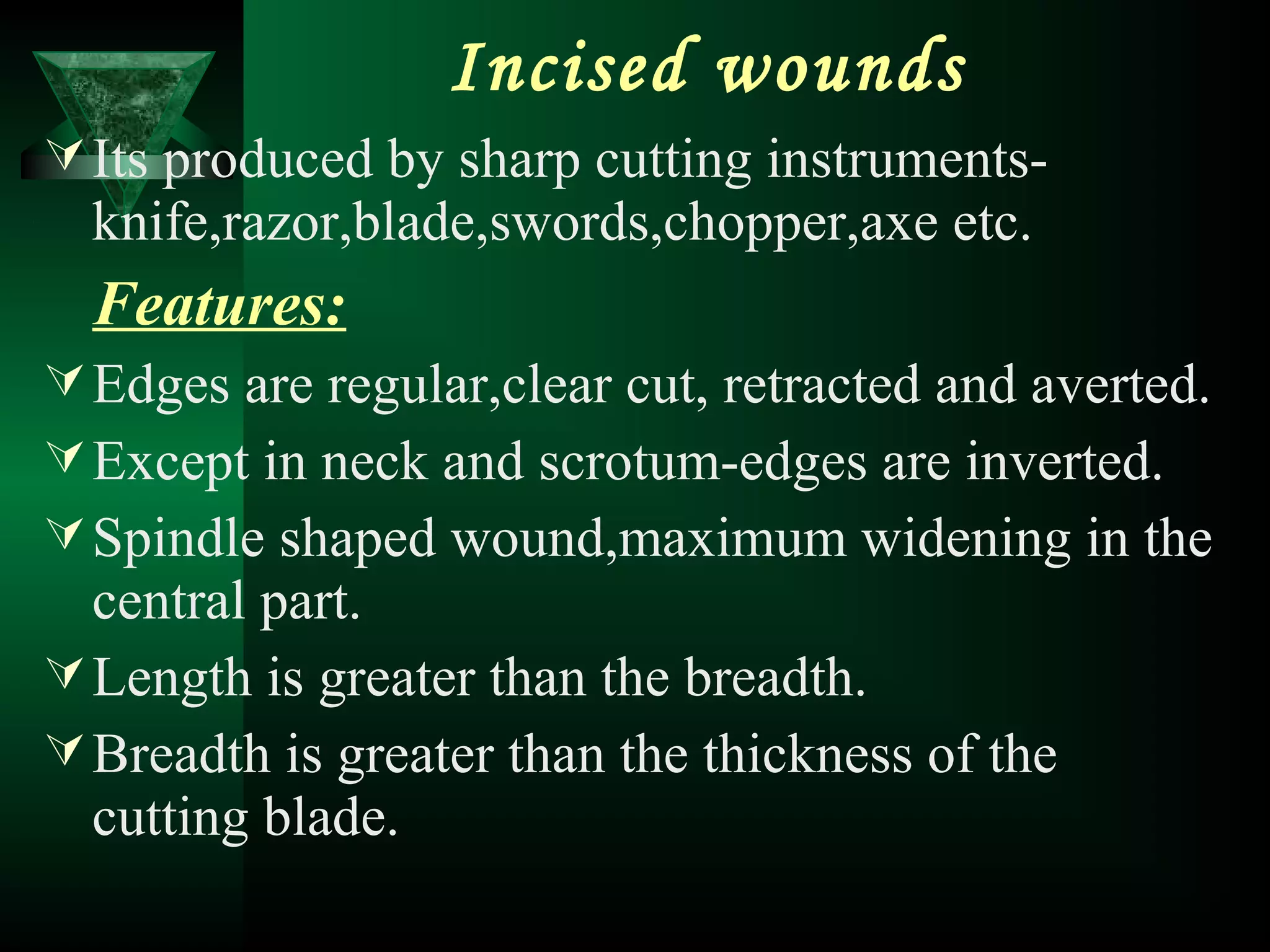 Incised wounds

Its produced by sharp cutting instruments-knife,razor,blade,swords,chopper,axe etc.

Features:

Edges are regular,clear cut, retracted and averted.

Except in neck and scrotum-edges are inverted.

Spindle shaped wound,maximum widening in the central part.

Length is greater than the breadth.

Breadth is greater than the thickness of the cutting blade.